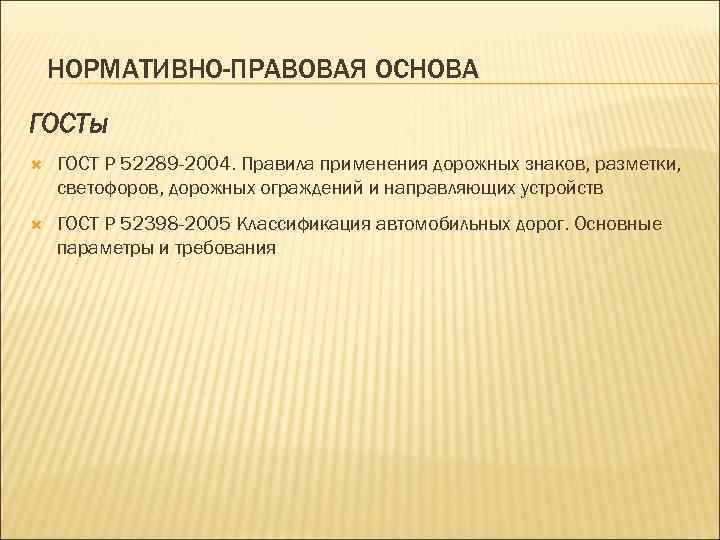 НОРМАТИВНО-ПРАВОВАЯ ОСНОВА

ГОСТы

ГОСТ Р 52289-2004. Правила применения дорожных знаков, разметки, светофоров, дорожных ограждений и направляющих устройств

ГОСТ Р 52398-2005 Классификация автомобильных дорог. Основные параметры и требования